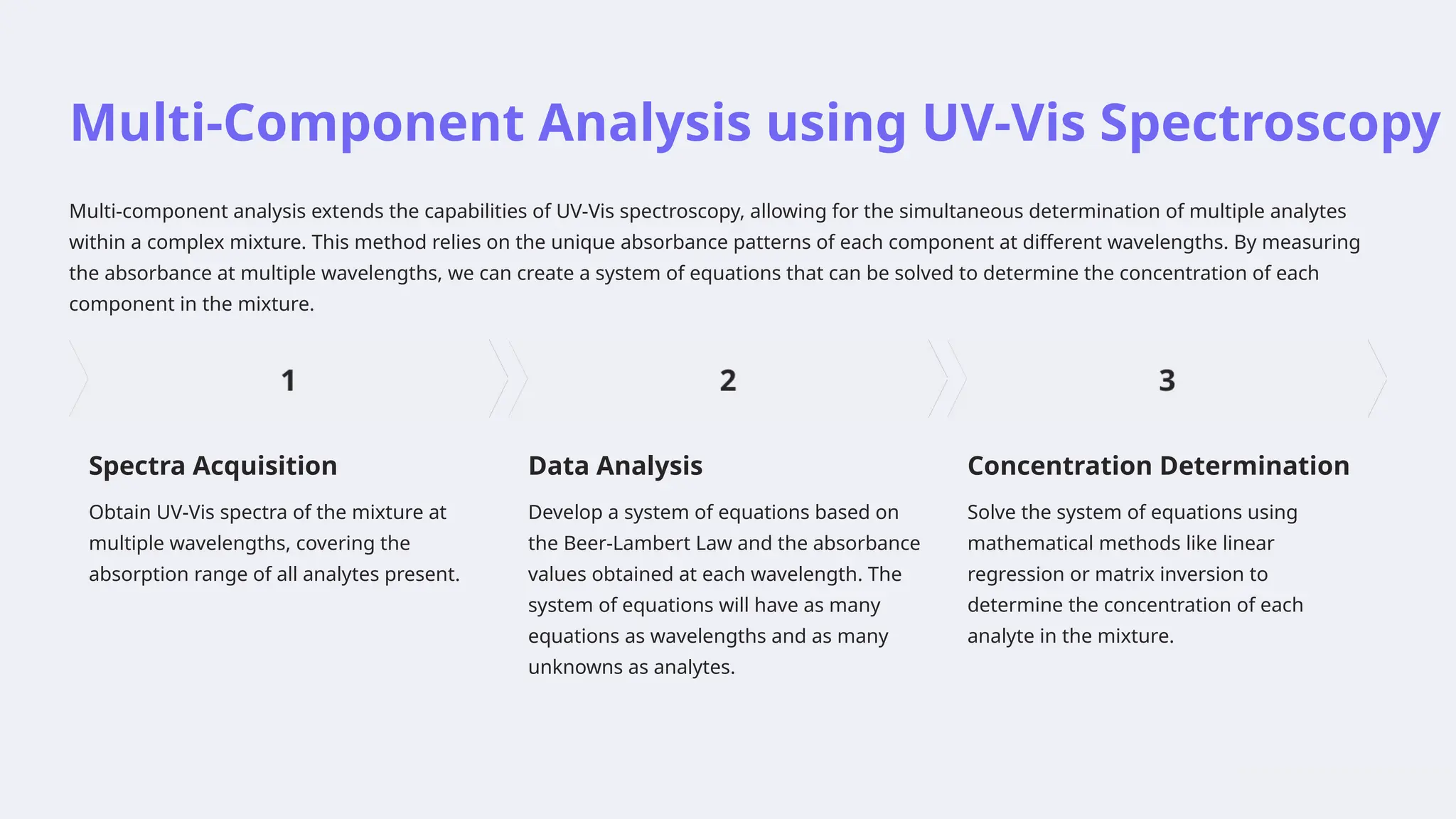 Multi-Component Analysis using UV-Vis Spectroscopy

Multi-component analysis extends the capabilities of UV-Vis spectroscopy, allowing for the simultaneous determination of multiple analytes within a complex mixture. This method relies on the unique absorbance patterns of each component at different wavelengths. By measuring the absorbance at multiple wavelengths, we can create a system of equations that can be solved to determine the concentration of each component in the mixture.

1

Spectra Acquisition

Obtain UV-Vis spectra of the mixture at multiple wavelengths, covering the absorption range of all analytes present.

2

Data Analysis

Develop a system of equations based on the Beer-Lambert Law and the absorbance values obtained at each wavelength. The system of equations will have as many equations as wavelengths and as many unknowns as analytes.

3

Concentration Determination

Solve the system of equations using mathematical methods like linear regression or matrix inversion to determine the concentration of each analyte in the mixture.